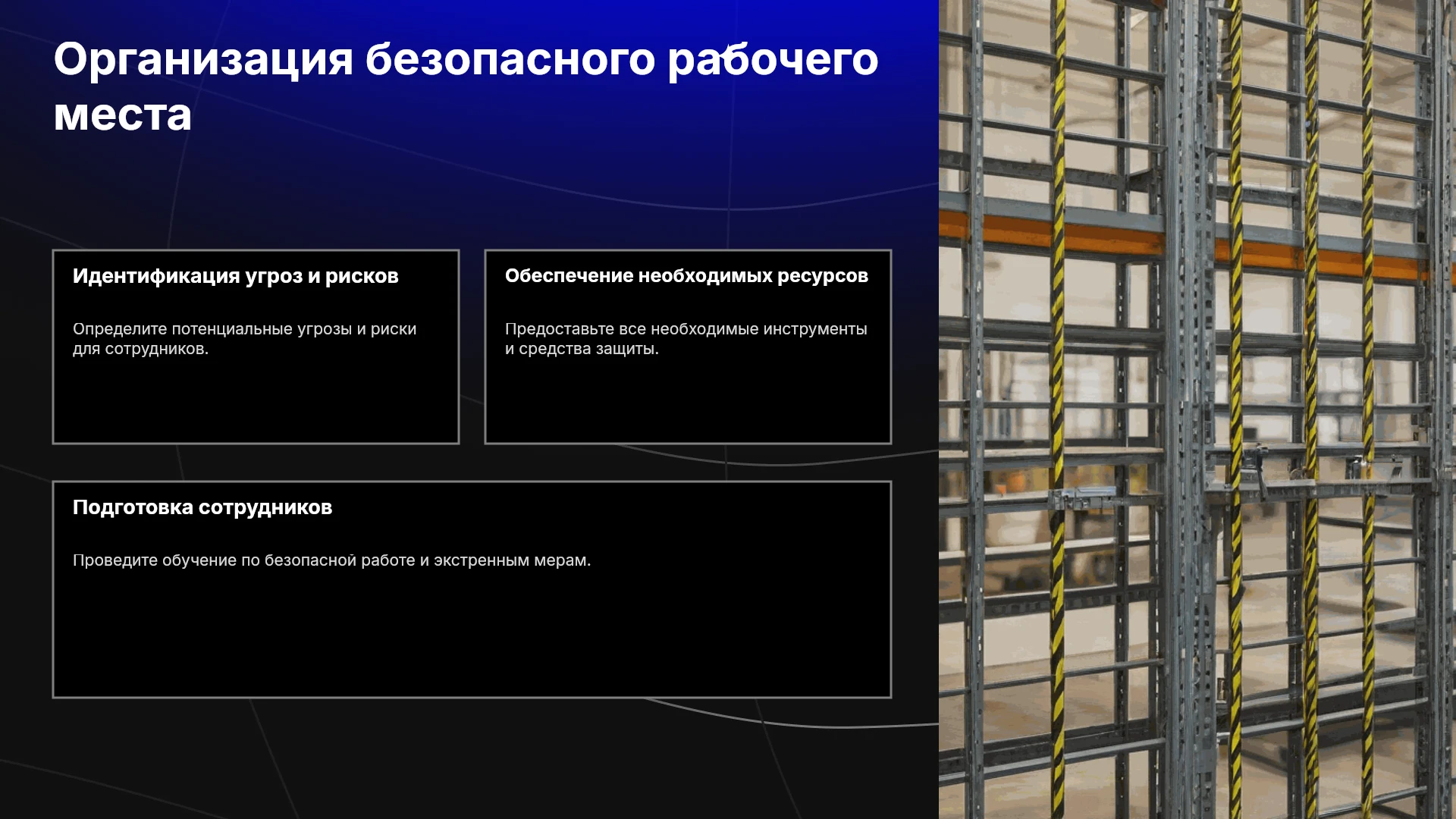 Организация безопасного рабочего места

Идентификация угроз и рисков

Определите потенциальные угрозы и риски для сотрудников.

Обеспечение необходимых ресурсов

Предоставьте все необходимые инструменты и средства защиты.

Подготовка сотрудников

Проведите обучение по безопасной работе и экстренным мерам.